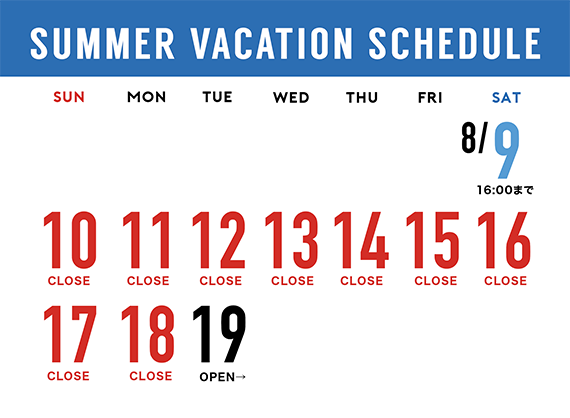 SUMMER VACATION SCHEDULE

| SUN | MON | TUE | WED | THU | FRI | SAT |
|---|---|---|---|---|---|---|
| | | | | | | 8/9 16:00まで |
| 10 CLOSE | 11 CLOSE | 12 CLOSE | 13 CLOSE | 14 CLOSE | 15 CLOSE | 16 CLOSE |
| 17 CLOSE | 18 CLOSE | 19 OPEN→ | | | | |